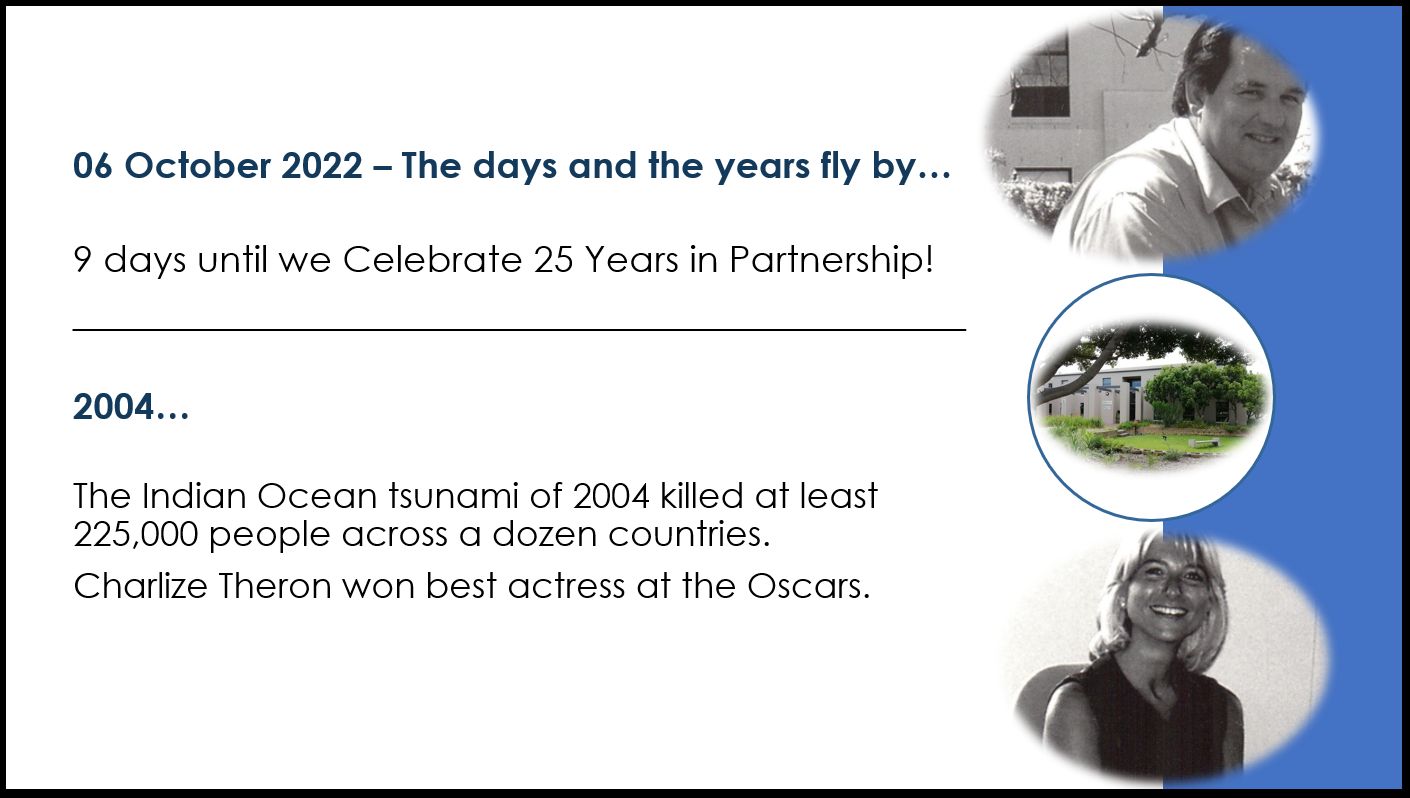 06 October 2022 – The days and the years fly by…

9 days until we Celebrate 25 Years in Partnership!

2004…

The Indian Ocean tsunami of 2004 killed at least 225,000 people across a dozen countries.

Charlize Theron won best actress at the Oscars.